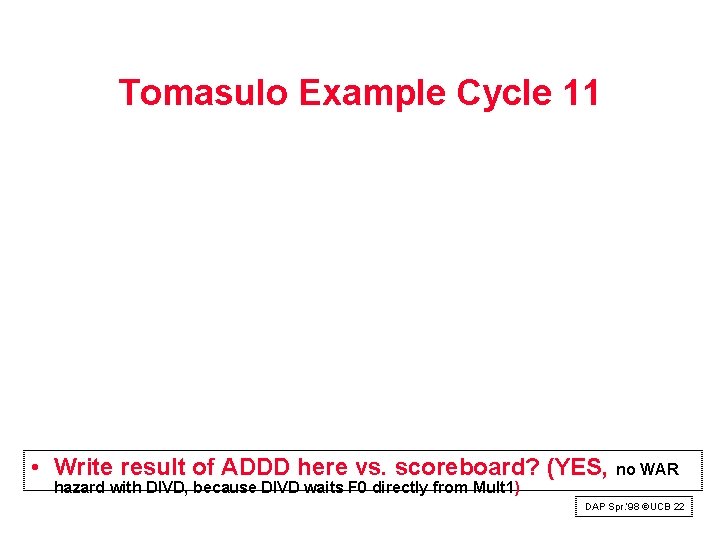 Tomasulo Example Cycle 11

• Write result of ADDD here vs. scoreboard? (YES, no WAR hazard with DIVD, because DIVD waits F0 directly from Mult1)

DAP Spr.'98 ©UCB 22